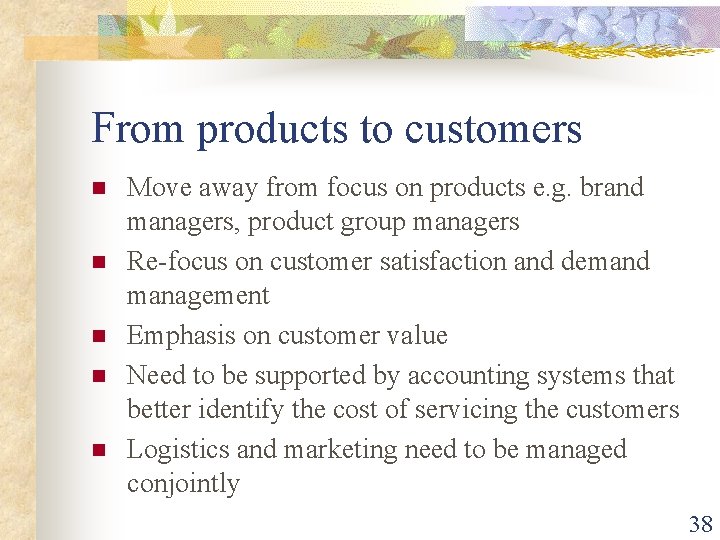 From products to customers

- Move away from focus on products e.g. brand managers, product group managers
- Re-focus on customer satisfaction and demand management
- Emphasis on customer value
- Need to be supported by accounting systems that better identify the cost of servicing the customers
- Logistics and marketing need to be managed conjointly

38